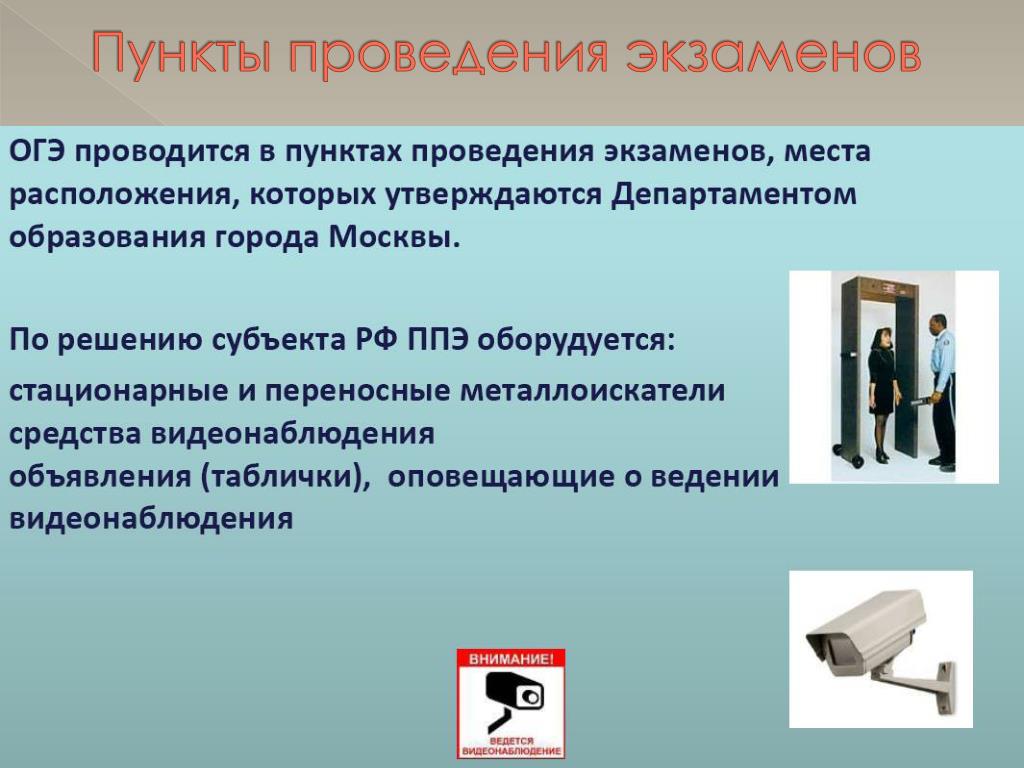 Пункты проведения экзаменов

ОГЭ проводится в пунктах проведения экзаменов, места расположения, которых утверждаются Департаментом образования города Москвы.

По решению субъекта РФ ППЭ оборудуется:

стационарные и переносные металлоискатели
средства видеонаблюдения
объявления (таблички), оповещающие о ведении видеонаблюдения

ВНИМАНИЕ!
ВЕДЕТСЯ ВИДЕОНАБЛЮДЕНИЕ